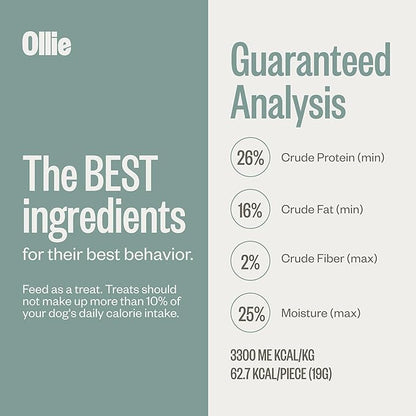 Ollie

The BEST ingredients
for their best behavior.

Feed as a treat. Treats should not make up more than 10% of your dog's daily calorie intake.

Guaranteed Analysis

26% Crude Protein (min)

16% Crude Fat (min)

2% Crude Fiber (max)

25% Moisture (max)

3300 ME KCAL/KG
62.7 KCAL/PIECE (19G)